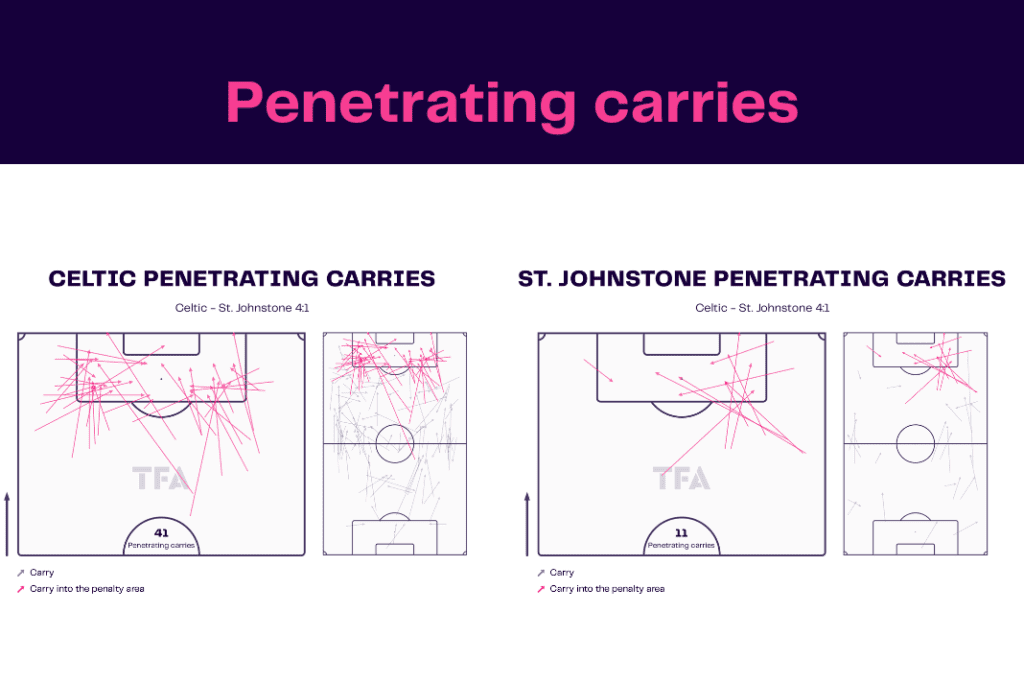 Penetrating carries

CELTIC PENETRATING CARRIES

Celtic - St. Johnstone 4:1

TFA

41
Penetrating carries

Carry
Carry into the penalty area

ST. JOHNSTONE PENETRATING CARRIES

Celtic - St. Johnstone 4:1

TFA

11
Penetrating carries

Carry
Carry into the penalty area